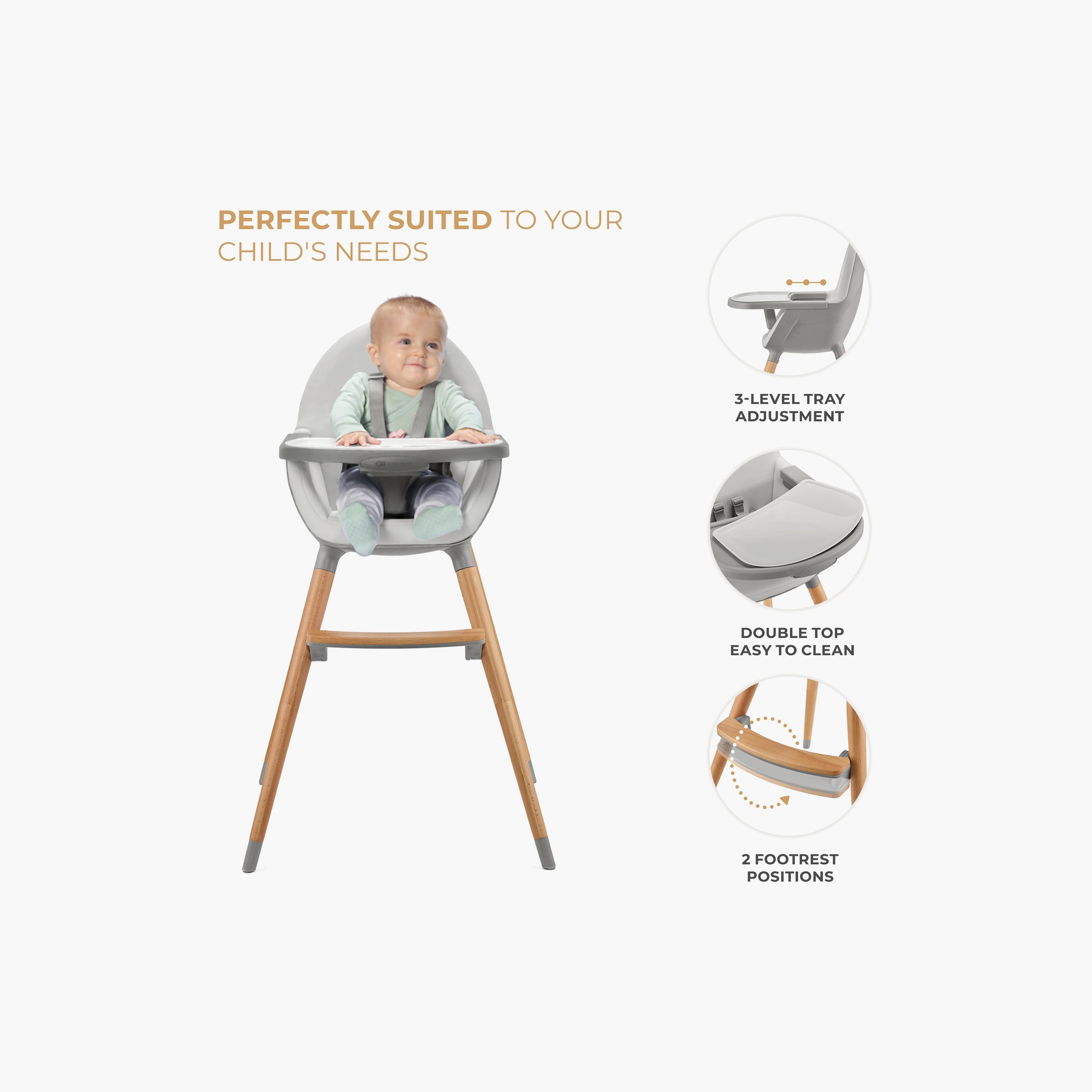 PERFECTLY SUITED TO YOUR CHILD'S NEEDS

3-LEVEL TRAY ADJUSTMENT

DOUBLE TOP EASY TO CLEAN

2 FOOTREST POSITIONS